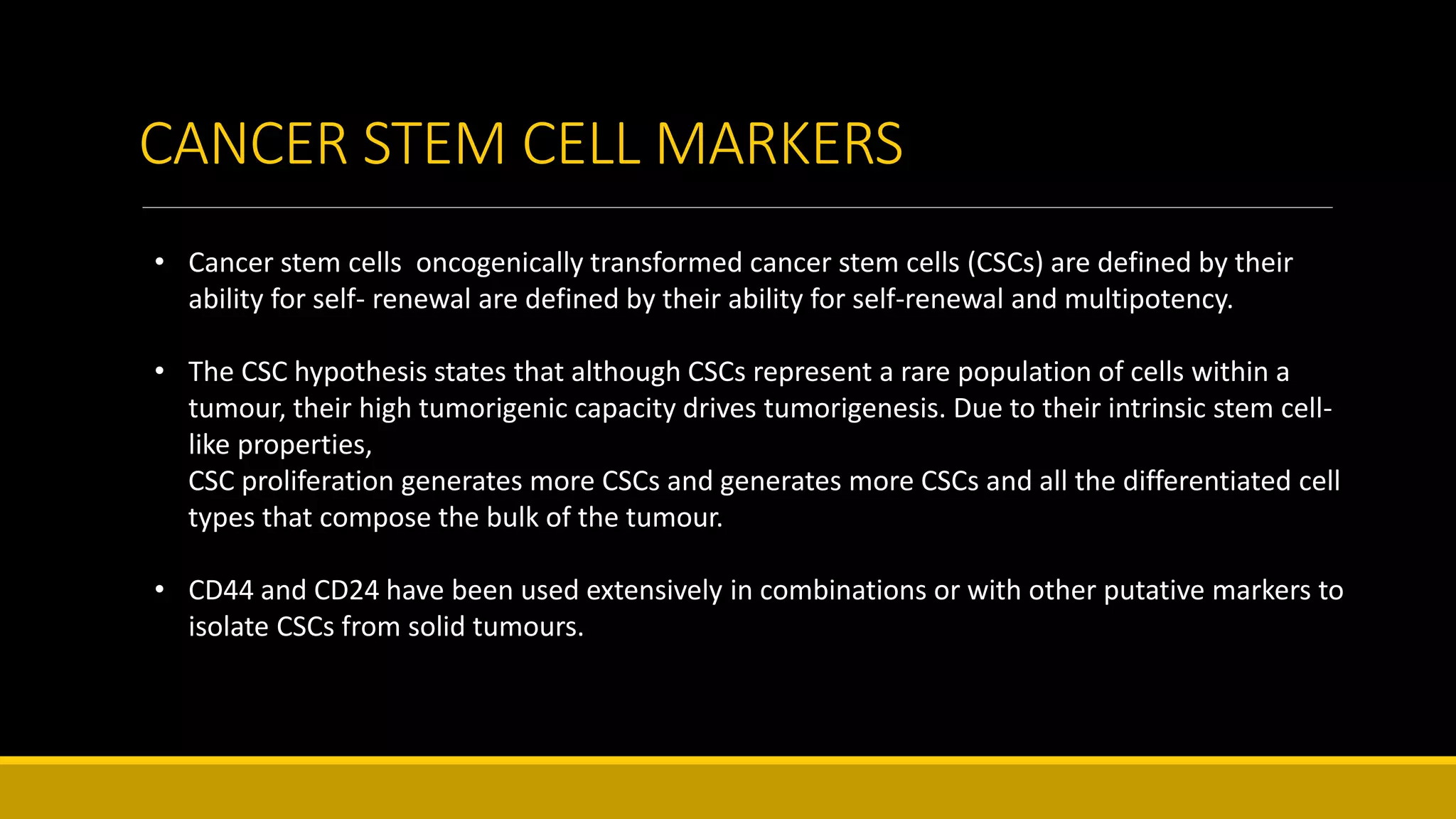 CANCER STEM CELL MARKERS

• Cancer stem cells  oncogenically transformed cancer stem cells (CSCs) are defined by their ability for self- renewal are defined by their ability for self-renewal and multipotency.

• The CSC hypothesis states that although CSCs represent a rare population of cells within a tumour, their high tumorigenic capacity drives tumorigenesis. Due to their intrinsic stem cell-like properties,
CSC proliferation generates more CSCs and generates more CSCs and all the differentiated cell types that compose the bulk of the tumour.

• CD44 and CD24 have been used extensively in combinations or with other putative markers to isolate CSCs from solid tumours.